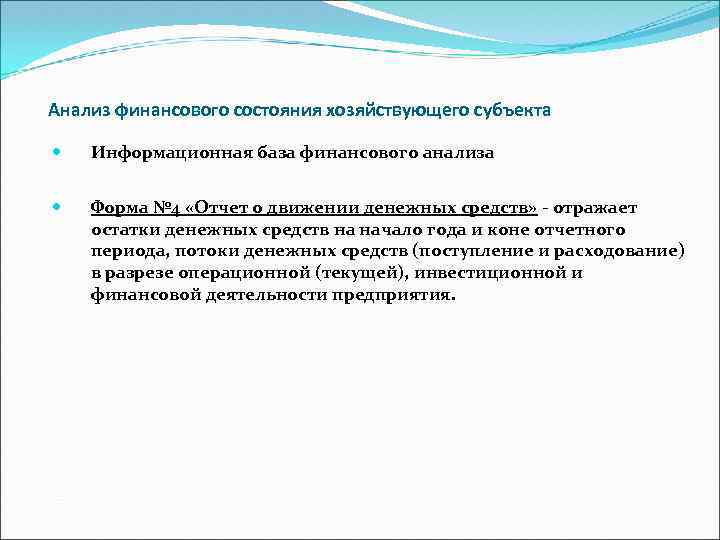 Анализ финансового состояния хозяйствующего субъекта

Информационная база финансового анализа

Форма №4 «Отчет о движении денежных средств» - отражает остатки денежных средств на начало года и коне отчетного периода, потоки денежных средств (поступление и расходование) в разрезе операционной (текущей), инвестиционной и финансовой деятельности предприятия.